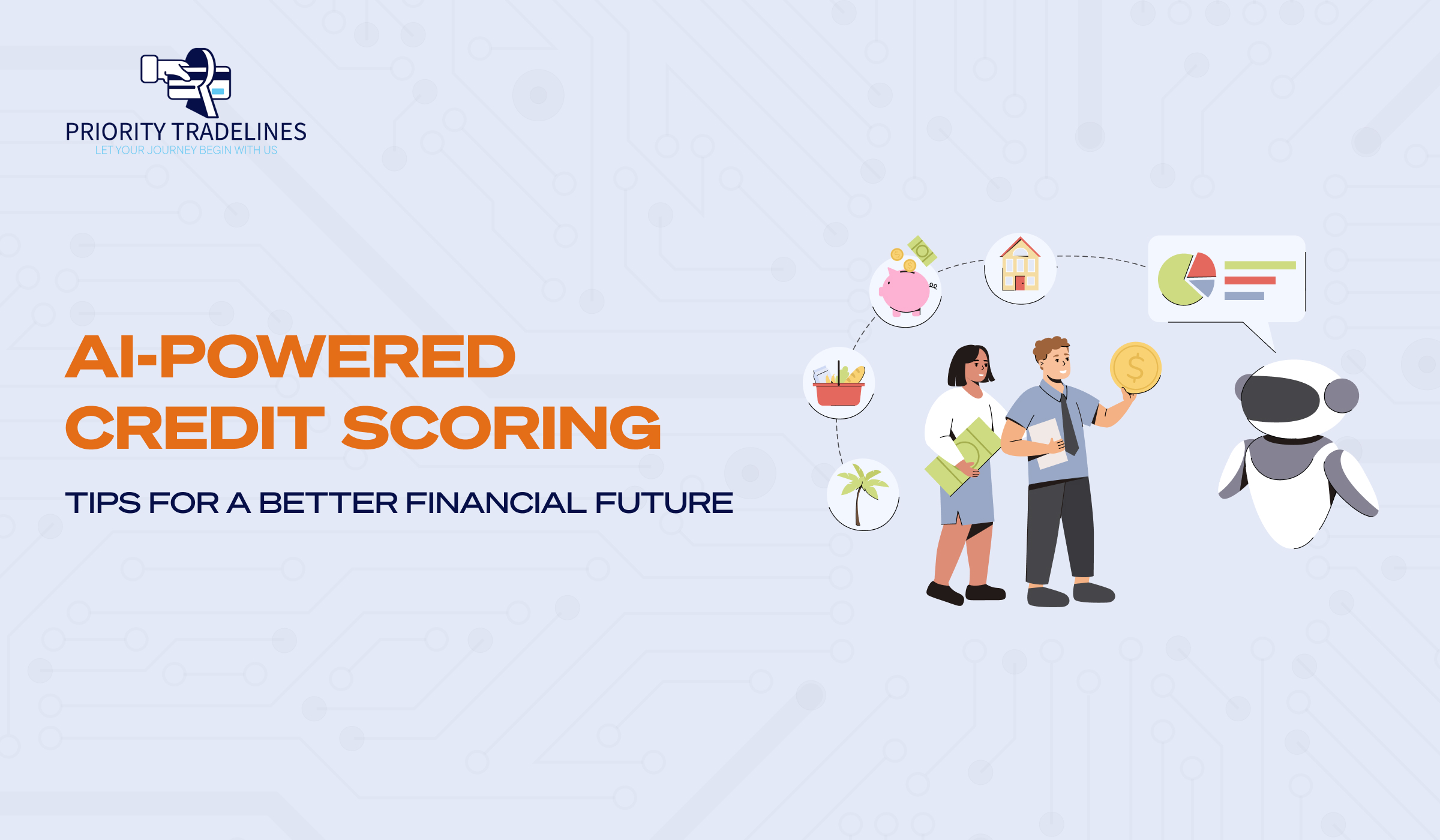 PRIORITY TRADELINES
LET YOUR JOURNEY BEGIN WITH US

AI-POWERED CREDIT SCORING

TIPS FOR A BETTER FINANCIAL FUTURE

$